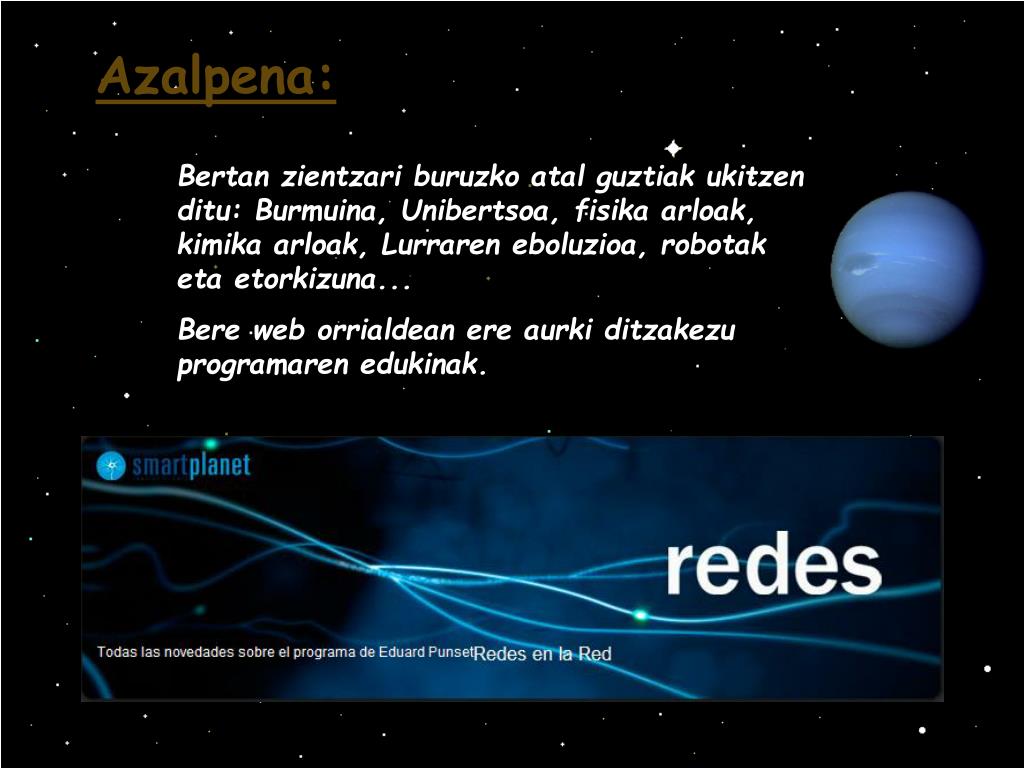 Azalpena:

Bertan zientzari buruzko atal guztiak ukitzen ditu: Burmuina, Unibertsoa, fisika arloak, kimika arloak, Lurraren eboluzioa, robotak eta etorkizuna...

Bere web orrialdean ere aurki ditzakezu programaren edukinak.

smartplanet

redes

Todas las novedades sobre el programa de Eduard Punset Redes en la Red